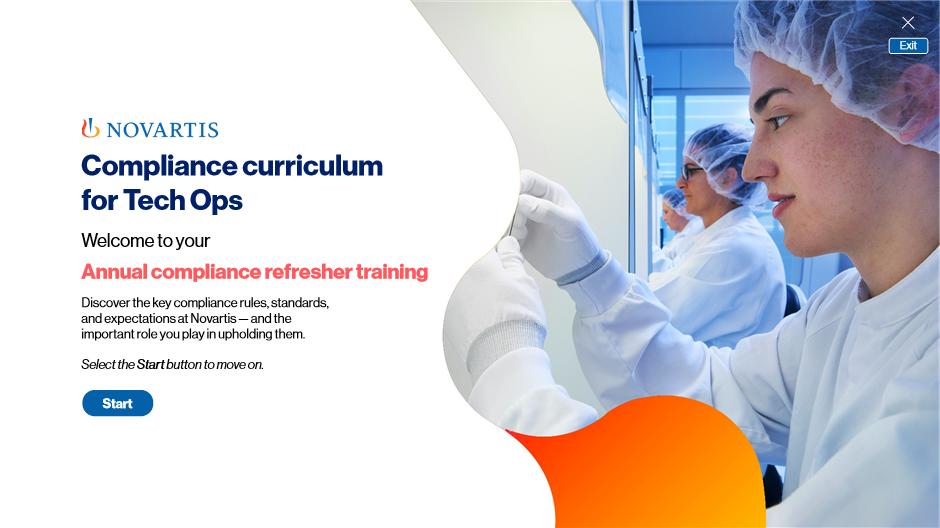 Exit

NOVARTIS

Compliance curriculum for Tech Ops

Welcome to your

Annual compliance refresher training

Discover the key compliance rules, standards, and expectations at Novartis — and the important role you play in upholding them.

Select the Start button to move on.

Start